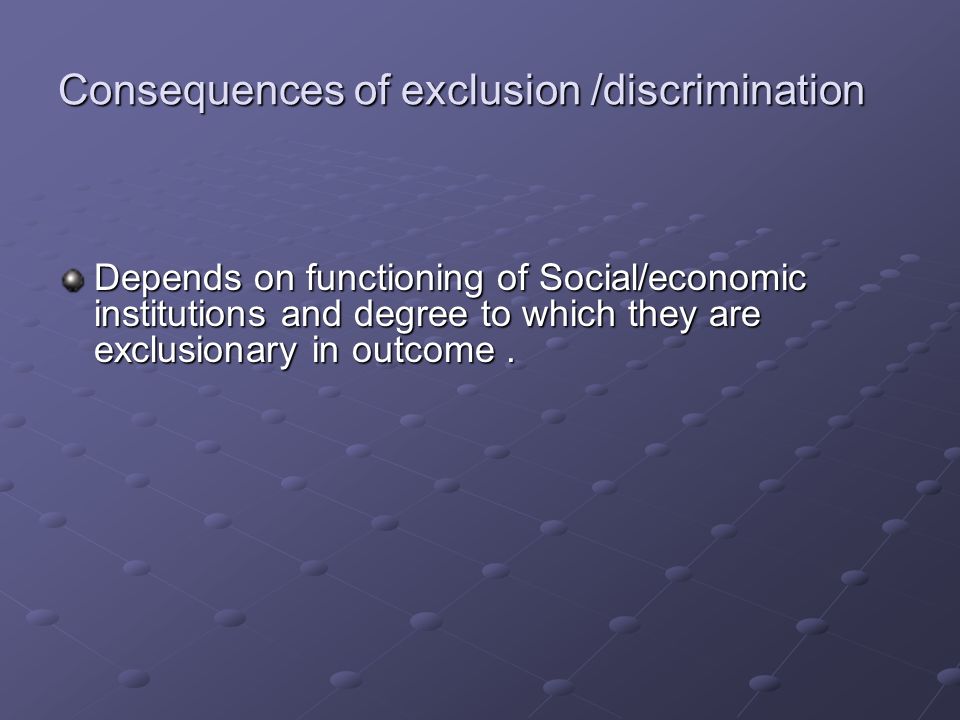 Consequences of exclusion /discrimination

Depends on functioning of Social/economic institutions and degree to which they are exclusionary in outcome .